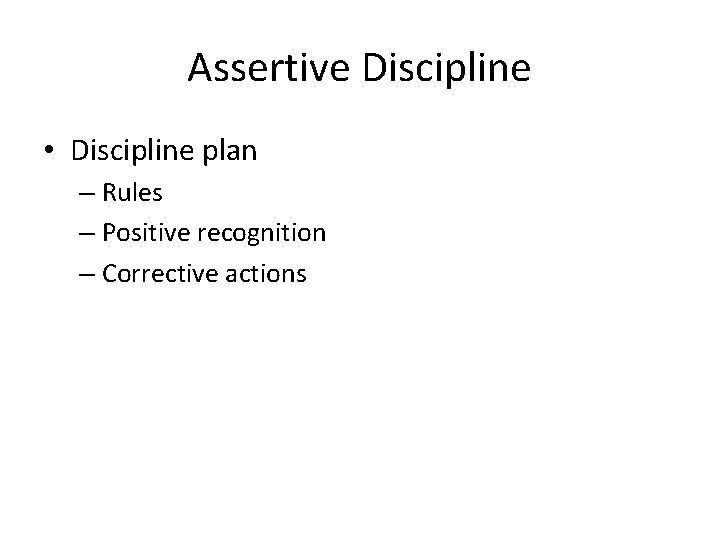 Assertive Discipline

• Discipline plan
 – Rules
 – Positive recognition
 – Corrective actions